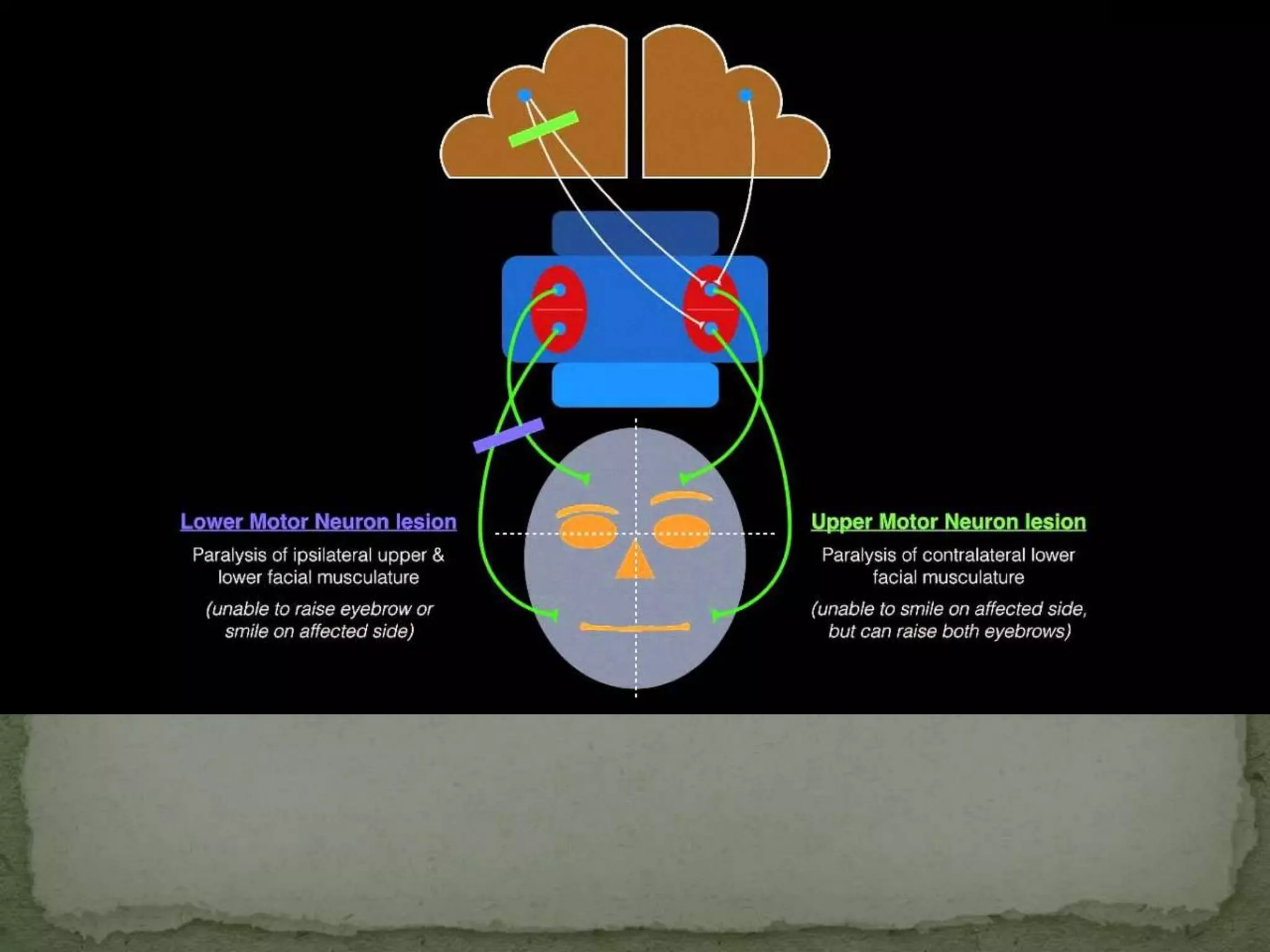 Lower Motor Neuron lesion

Paralysis of ipsilateral upper & lower facial musculature

(unable to raise eyebrow or smile on affected side)

Upper Motor Neuron lesion

Paralysis of contralateral lower facial musculature

(unable to smile on affected side, but can raise both eyebrows)